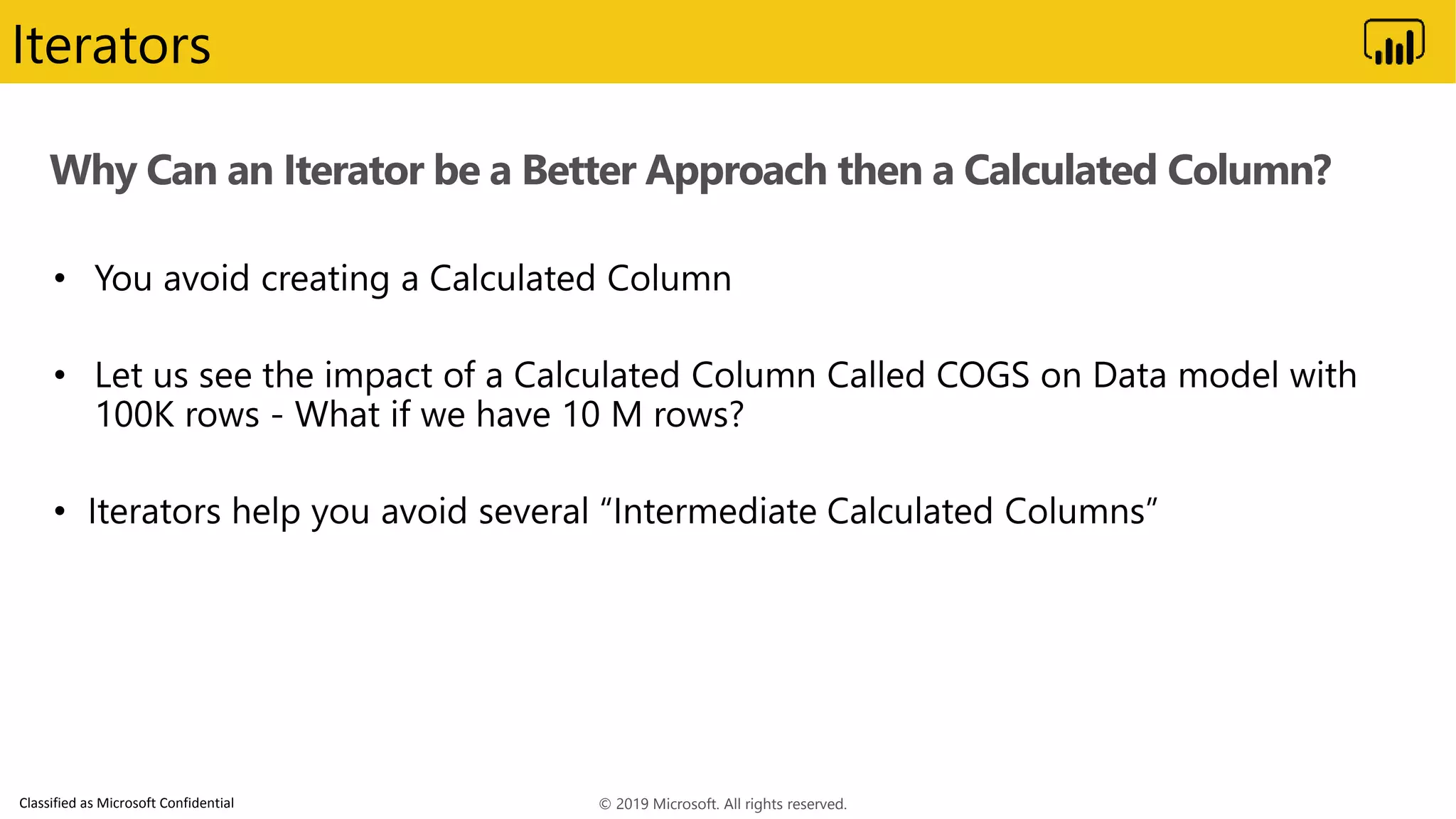 Iterators

Why Can an Iterator be a Better Approach then a Calculated Column?

• You avoid creating a Calculated Column

• Let us see the impact of a Calculated Column Called COGS on Data model with 100K rows - What if we have 10 M rows?

• Iterators help you avoid several “Intermediate Calculated Columns”

Classified as Microsoft Confidential

© 2019 Microsoft. All rights reserved.